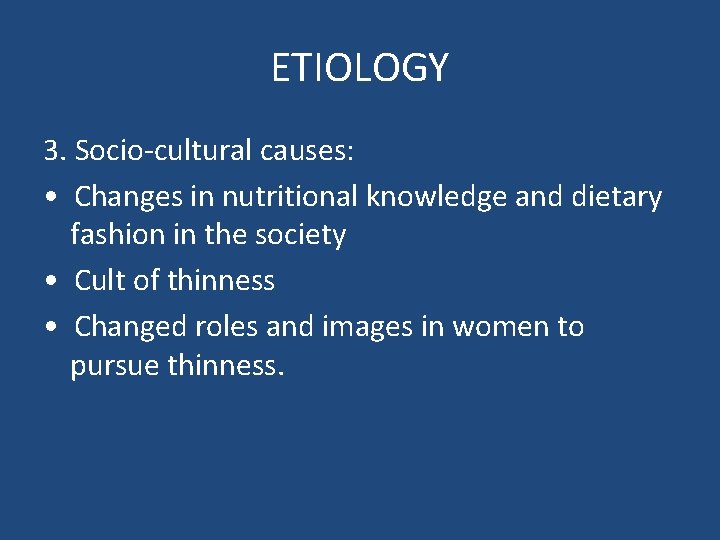 ETIOLOGY

3. Socio-cultural causes:

• Changes in nutritional knowledge and dietary fashion in the society

• Cult of thinness

• Changed roles and images in women to pursue thinness.